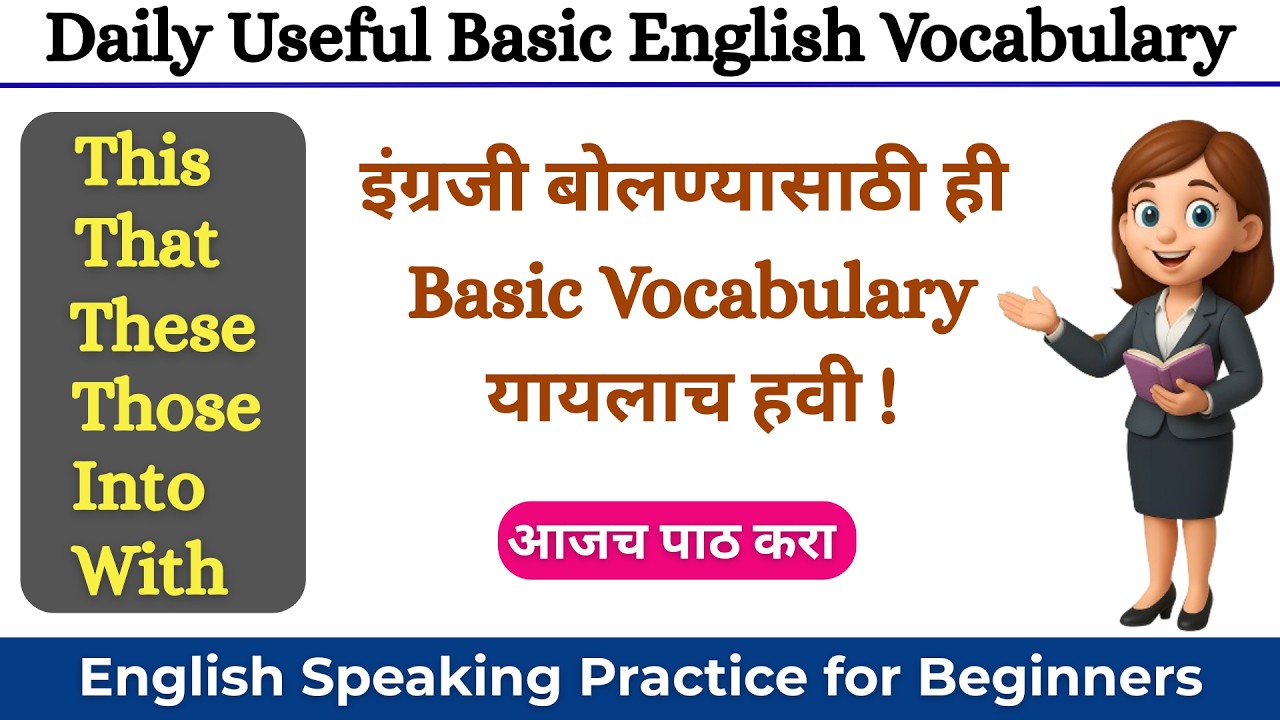 Daily Useful Basic English Vocabulary

This
That
These
Those
Into
With

इंग्रजी बोलण्यासाठी ही Basic Vocabulary यायलाच हवी !

आजच पाठ करा

English Speaking Practice for Beginners